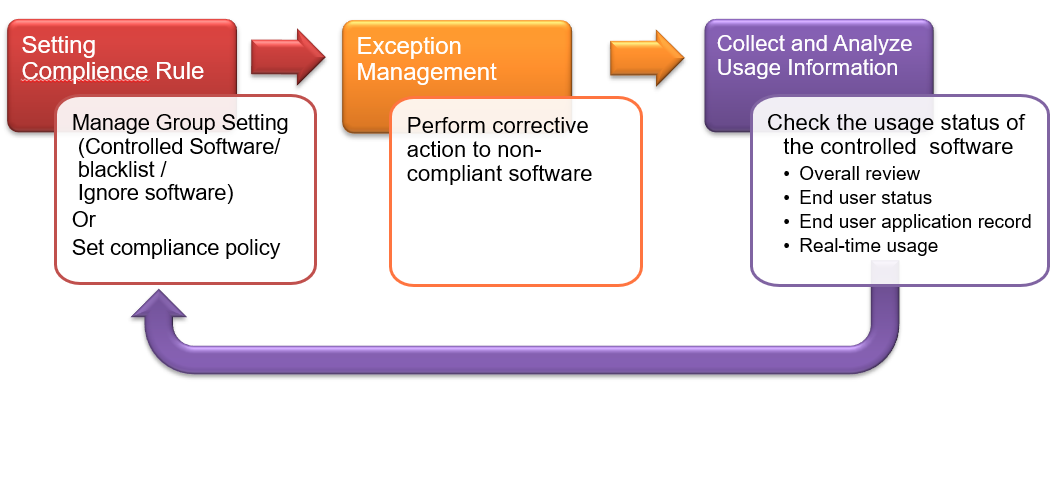 Setting Complience Rule

Manage Group Setting (Controlled Software/ blacklist / Ignore software)
Or
Set compliance policy

Exception Management

Perform corrective action to non-compliant software

Collect and Analyze Usage Information

Check the usage status of the controlled software
• Overall review
• End user status
• End user application record
• Real-time usage